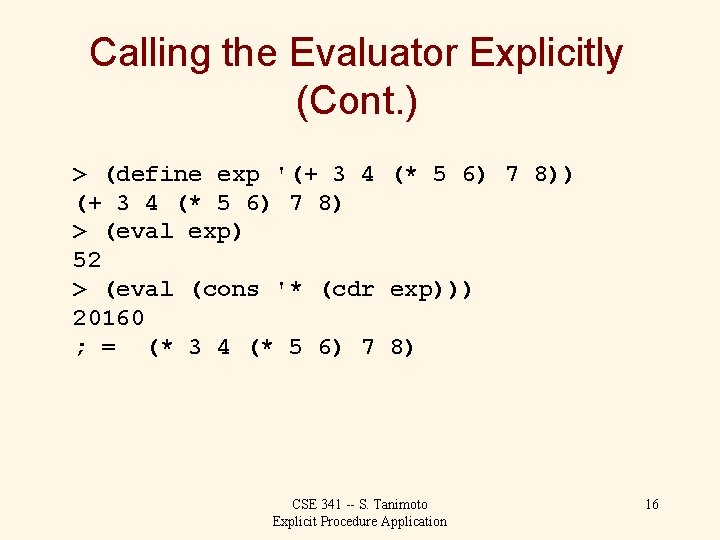 Calling the Evaluator Explicitly (Cont.)

> (define exp '(+ 3 4 (* 5 6) 7 8))
(+ 3 4 (* 5 6) 7 8)
> (eval exp)
52
> (eval (cons '* (cdr exp)))
20160
; =  (* 3 4 (* 5 6) 7 8)

CSE 341 -- S. Tanimoto
Explicit Procedure Application

16